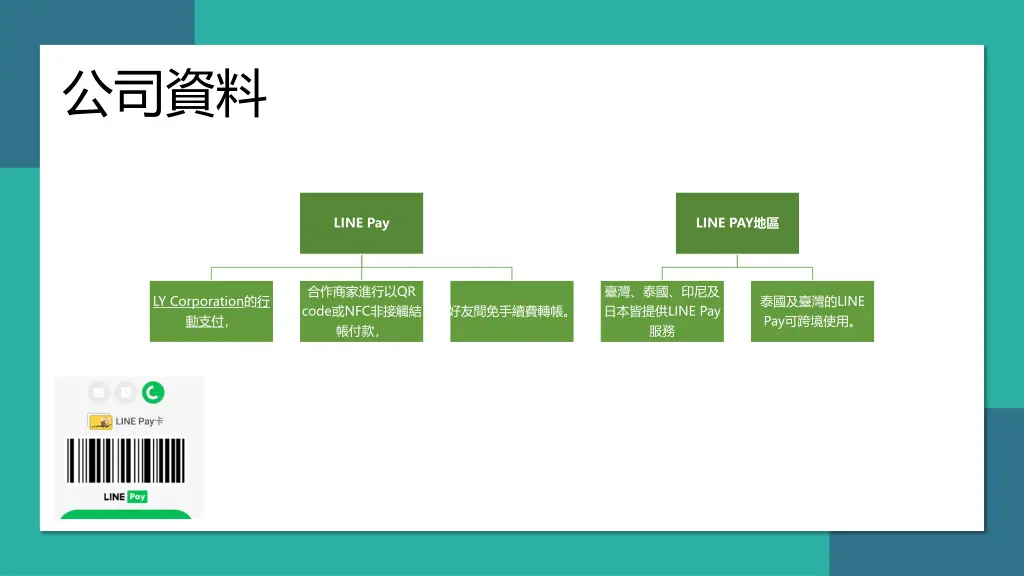 公司資料

LINE Pay

LY Corporation的行動支付，

合作商家進行以QR code或NFC非接觸結帳付款，

好友間免手續費轉帳。

LINE PAY地區

臺灣、泰國、印尼及日本皆提供LINE Pay服務

泰國及臺灣的LINE Pay可跨境使用。

LINE Pay卡

LINE Pay